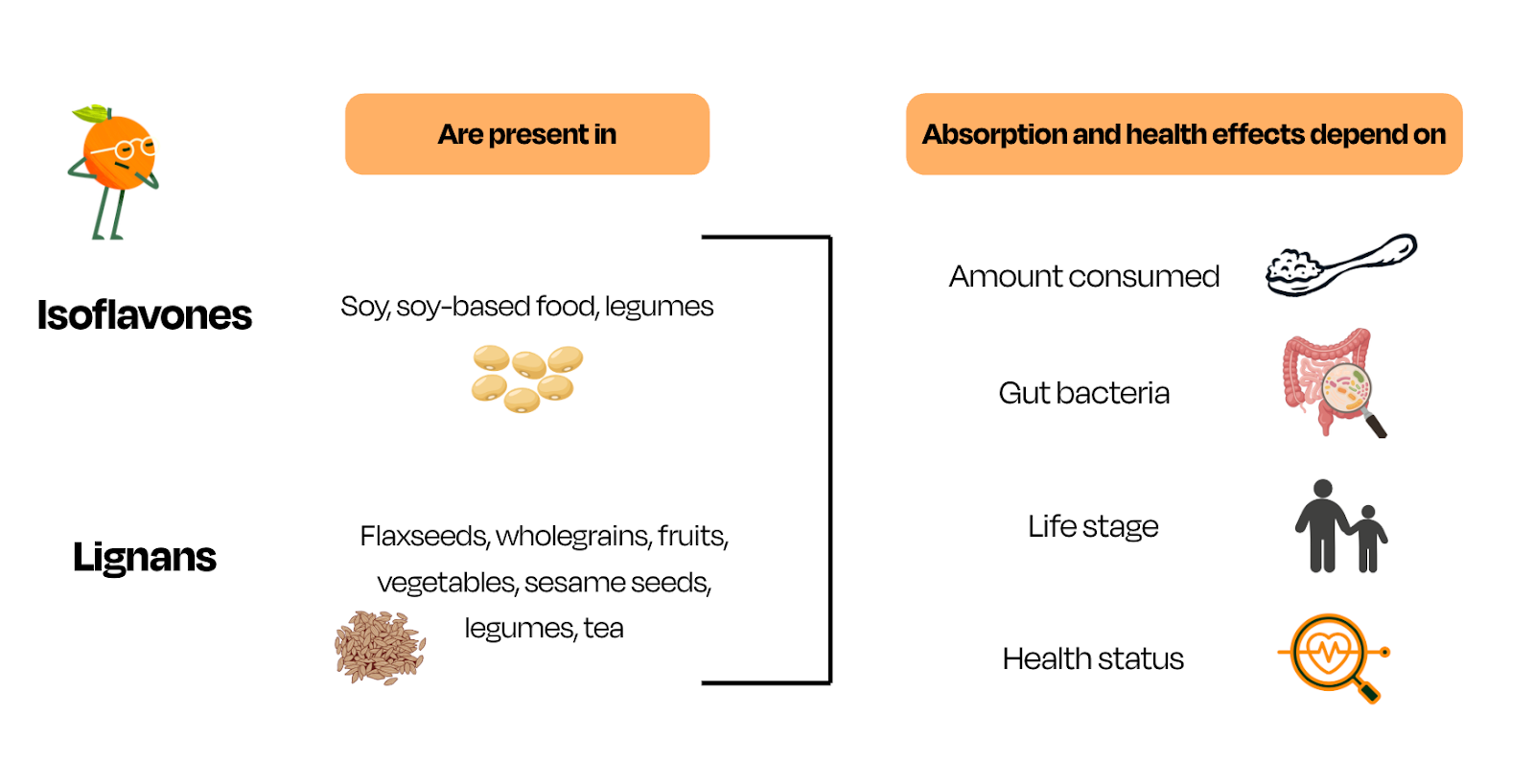 Are present in

Absorption and health effects depend on

Isoflavones

Soy, soy-based food, legumes

Lignans

Flaxseeds, wholegrains, fruits, vegetables, sesame seeds, legumes, tea

Amount consumed

Gut bacteria

Life stage

Health status